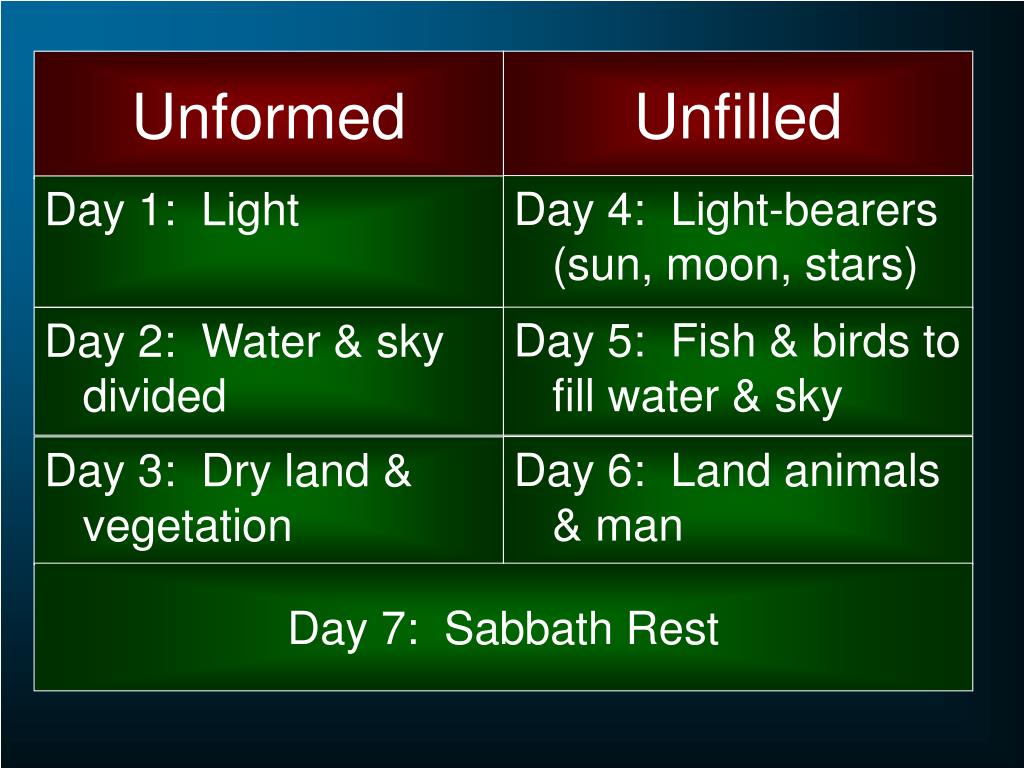 | Unformed | Unfilled |
|---|---|
| Day 1: Light | Day 4: Light-bearers (sun, moon, stars) |
| Day 2: Water & sky divided | Day 5: Fish & birds to fill water & sky |
| Day 3: Dry land & vegetation | Day 6: Land animals & man |
| Day 7: Sabbath Rest | |